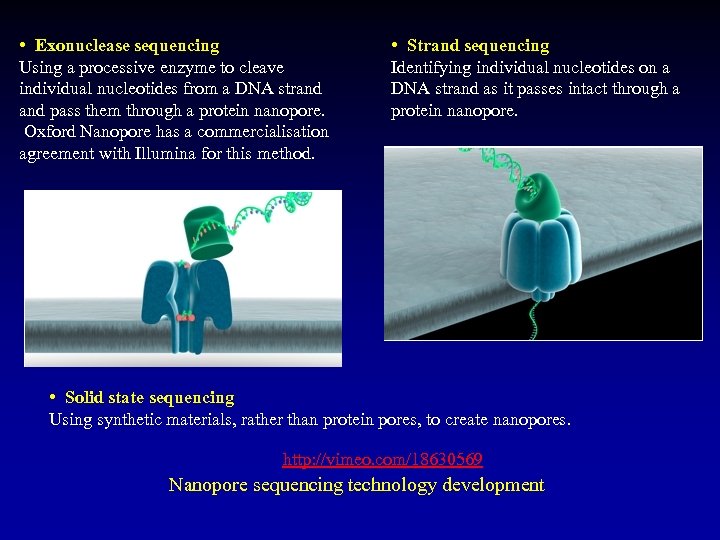 • Exonuclease sequencing
Using a processive enzyme to cleave individual nucleotides from a DNA strand and pass them through a protein nanopore. Oxford Nanopore has a commercialisation agreement with Illumina for this method.

• Strand sequencing
Identifying individual nucleotides on a DNA strand as it passes intact through a protein nanopore.

• Solid state sequencing
Using synthetic materials, rather than protein pores, to create nanopores.

http://vimeo.com/18630569
Nanopore sequencing technology development